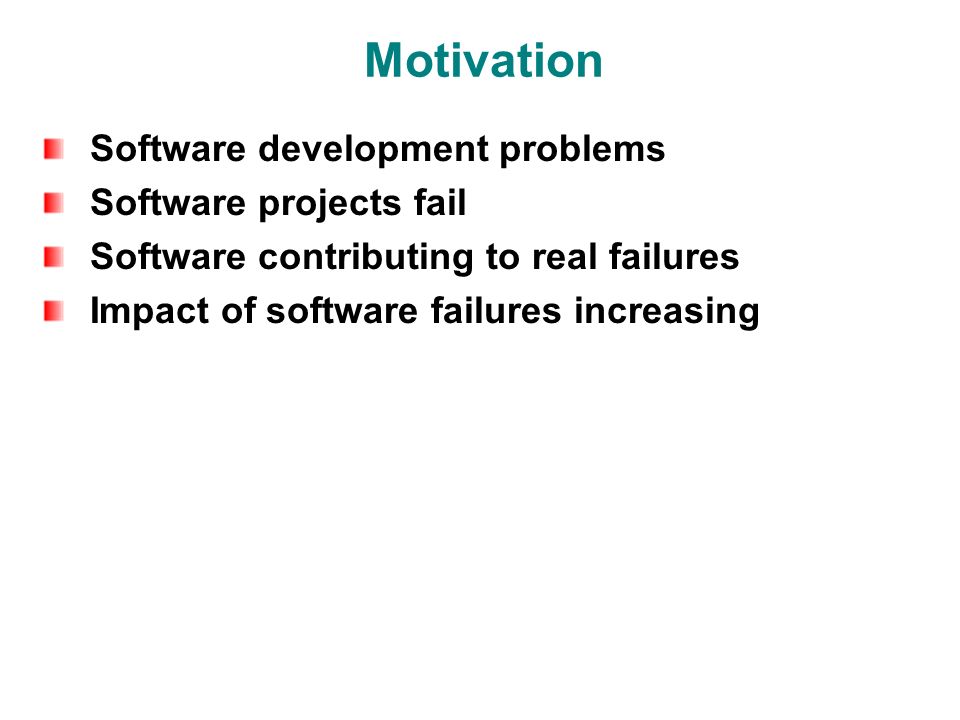 Motivation

Software development problems
Software projects fail
Software contributing to real failures
Impact of software failures increasing